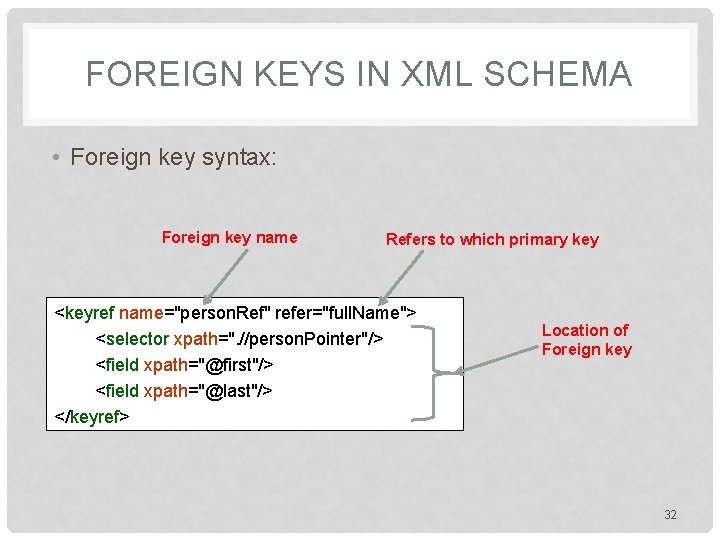 FOREIGN KEYS IN XML SCHEMA

• Foreign key syntax:

Foreign key name

Refers to which primary key

<keyref name="personRef" refer="fullName">
<selector xpath=".//personPointer"/>
<field xpath="@first"/>
<field xpath="@last"/>
</keyref>

Location of Foreign key

32